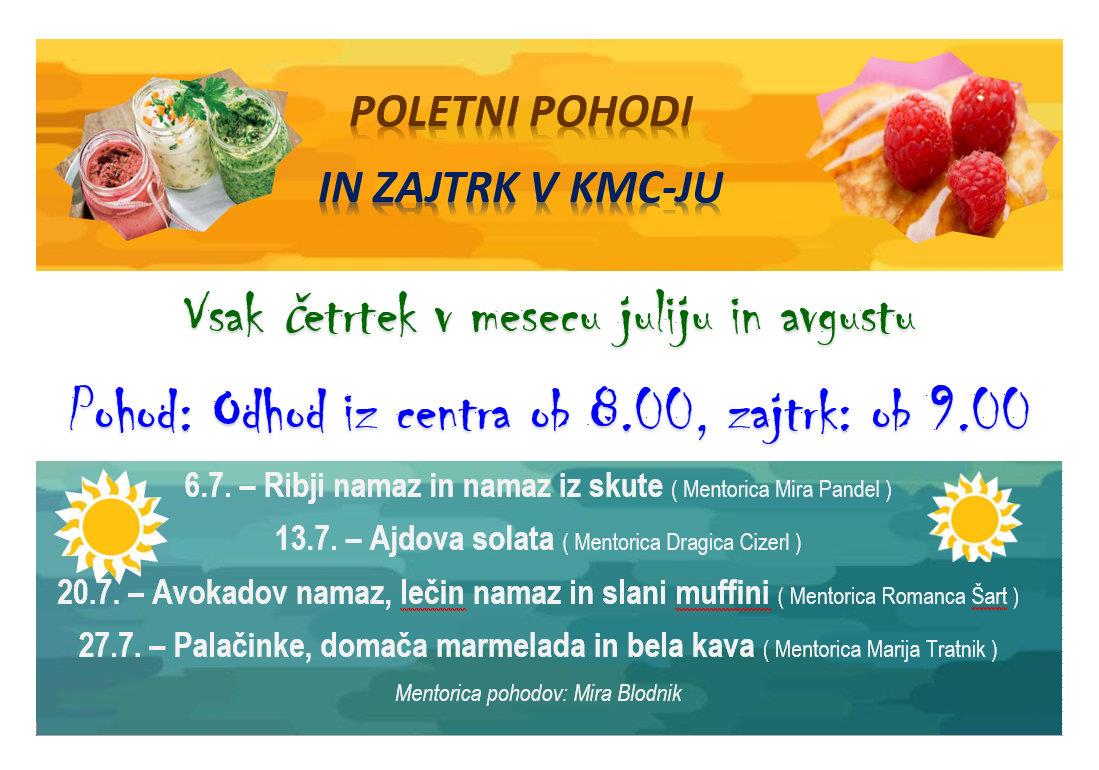 POLETNI POHODI

IN ZAJTRK V KMC-JU

Vsak četrtek v mesecu juliju in avgustu

Pohod: Odhod iz centra ob 8.00, zajtrk: ob 9.00

6.7. – Ribji namaz in namaz iz skute ( Mentorica Mira Pandel )

13.7. – Ajdova solata ( Mentorica Dragica Cizerl )

20.7. – Avokadov namaz, lečin namaz in slani muffini ( Mentorica Romanca Šart )

27.7. – Palačinke, domača marmelada in bela kava ( Mentorica Marija Tratnik )

Mentorica pohodov: Mira Blodnik